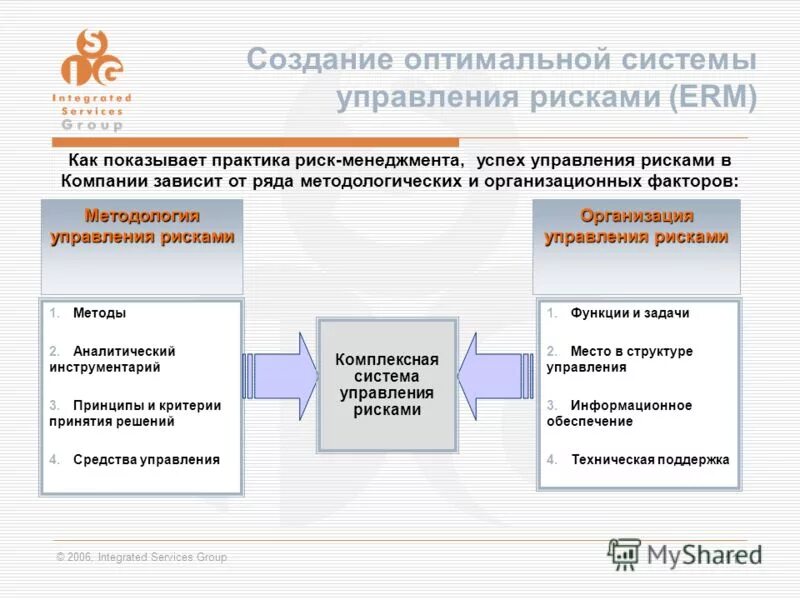 S I G
Integrated Services Group

Создание оптимальной системы управления рисками (ERM)

Как показывает практика риск-менеджмента, успех управления рисками в Компании зависит от ряда методологических и организационных факторов:

Методология управления рисками

1. Методы

2. Аналитический инструментарий

3. Принципы и критерии принятия решений

4. Средства управления

Комплексная система управления рисками

Организация управления рисками

1. Функции и задачи

2. Место в структуре управления

3. Информационное обеспечение

4. Техническая поддержка

© 2006, Integrated Services Group

MyShared